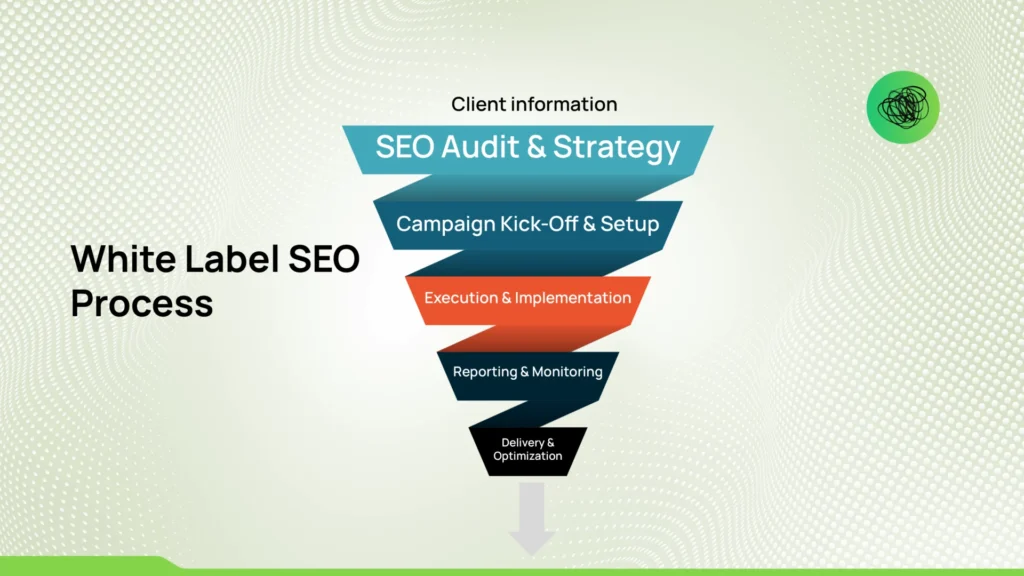 White Label SEO Process

Client information

SEO Audit & Strategy

Campaign Kick-Off & Setup

Execution & Implementation

Reporting & Monitoring

Delivery & Optimization